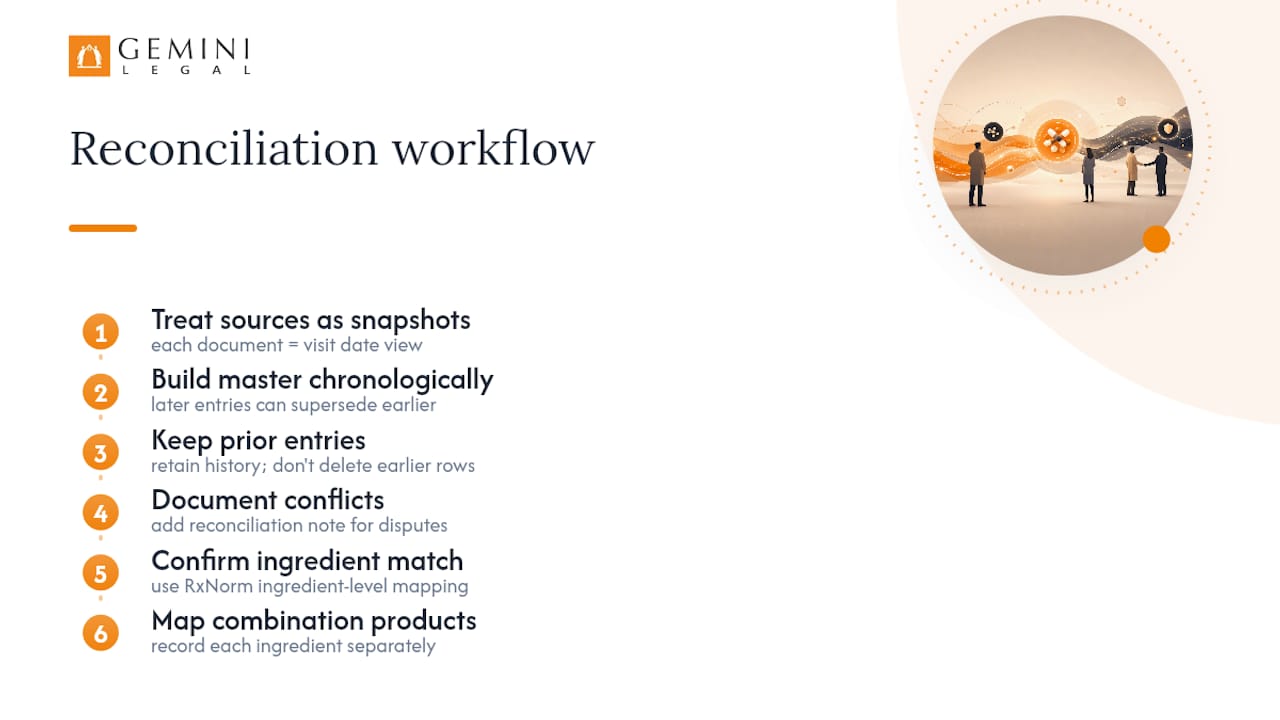 GEMINI
LEGAL

Reconciliation workflow

1
Treat sources as snapshots
each document = visit date view

2
Build master chronologically
later entries can supersede earlier

3
Keep prior entries
retain history; don't delete earlier rows

4
Document conflicts
add reconciliation note for disputes

5
Confirm ingredient match
use RxNorm ingredient-level mapping

6
Map combination products
record each ingredient separately